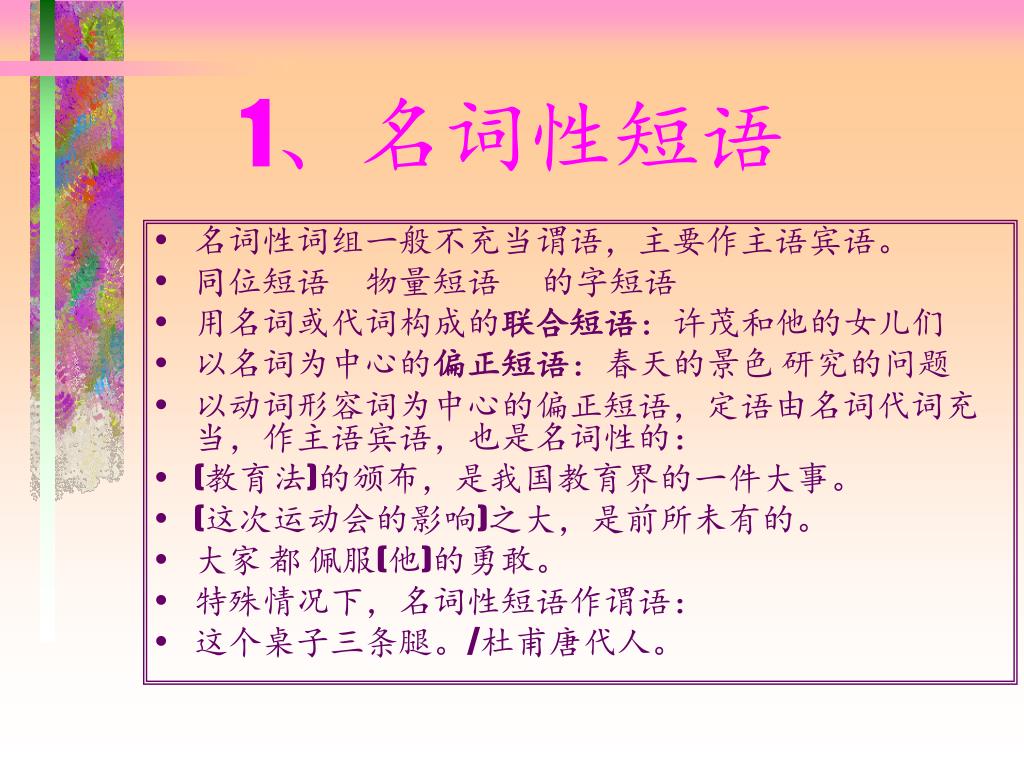 1、名词性短语

• 名词性词组一般不充当谓语，主要作主语宾语。
• 同位短语　物量短语　的字短语
• 用名词或代词构成的联合短语：许茂和他的女儿们
• 以名词为中心的偏正短语：春天的景色 研究的问题
• 以动词形容词为中心的偏正短语，定语由名词代词充当，作主语宾语，也是名词性的：
• [教育法]的颁布，是我国教育界的一件大事。
• [这次运动会的影响]之大，是前所未有的。
• 大家 都 佩服[他]的勇敢。
• 特殊情况下，名词性短语作谓语：
• 这个桌子三条腿。/杜甫唐代人。